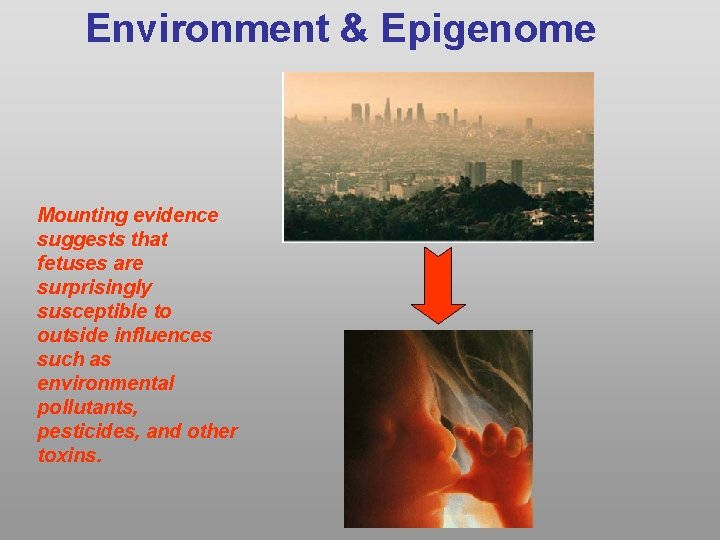 Environment & Epigenome

Mounting evidence suggests that fetuses are surprisingly susceptible to outside influences such as environmental pollutants, pesticides, and other toxins.